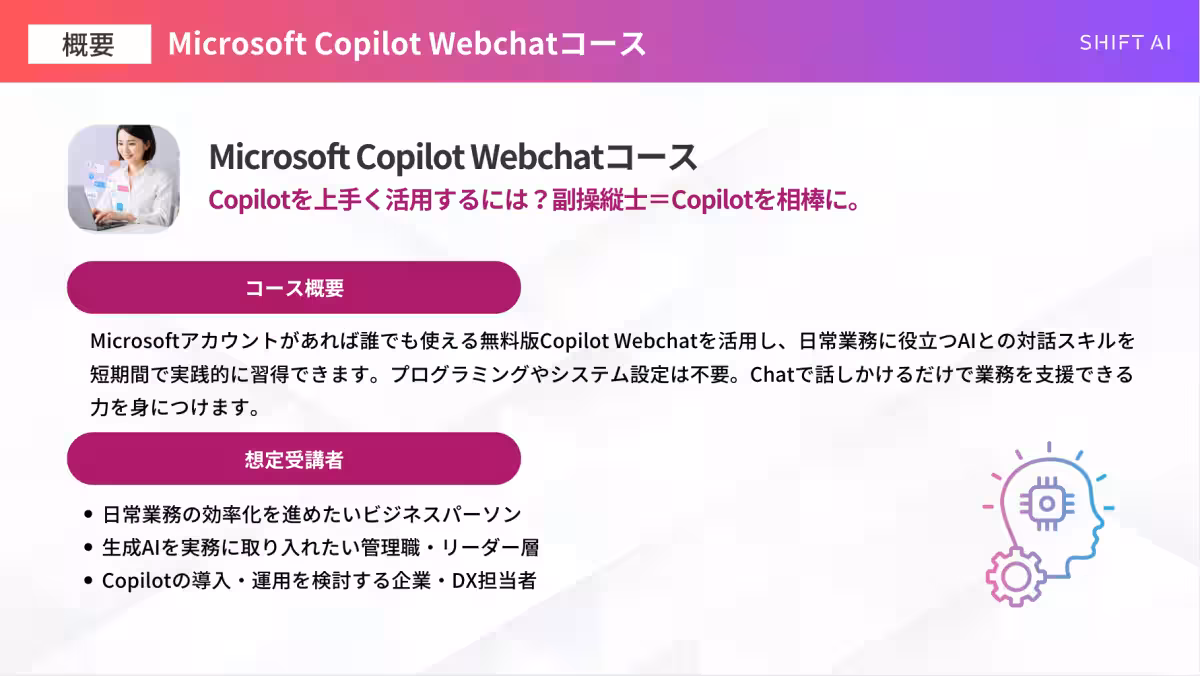 概要 Microsoft Copilot Webchatコース

SHIFT AI

Microsoft Copilot Webchatコース

Copilotを上手く活用するには？副操縦士＝Copilotを相棒に。

コース概要

Microsoftアカウントがあれば誰でも使える無料版Copilot Webchatを活用し、日常業務に役立つAIとの対話スキルを短期間で実践的に習得できます。プログラミングやシステム設定は不要。Chatで話しかけるだけで業務を支援できる力を身につけます。

想定受講者

• 日常業務の効率化を進めたいビジネスパーソン
• 生成AIを実務に取り入れたい管理職・リーダー層
• Copilotの導入・運用を検討する企業・DX担当者